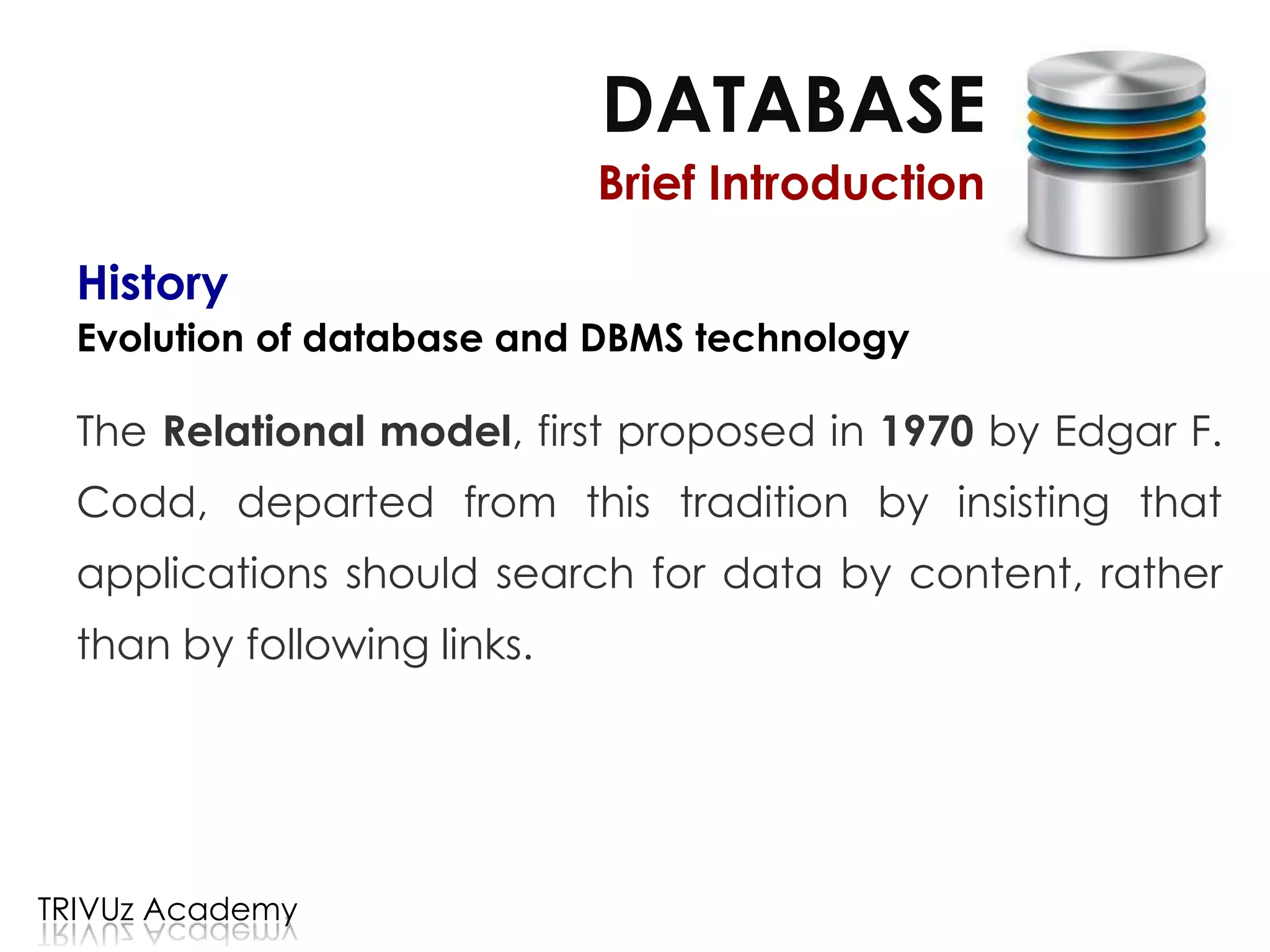 DATABASE
Brief Introduction

History
Evolution of database and DBMS technology

The Relational model, first proposed in 1970 by Edgar F. Codd, departed from this tradition by insisting that applications should search for data by content, rather than by following links.

TRIVUz Academy